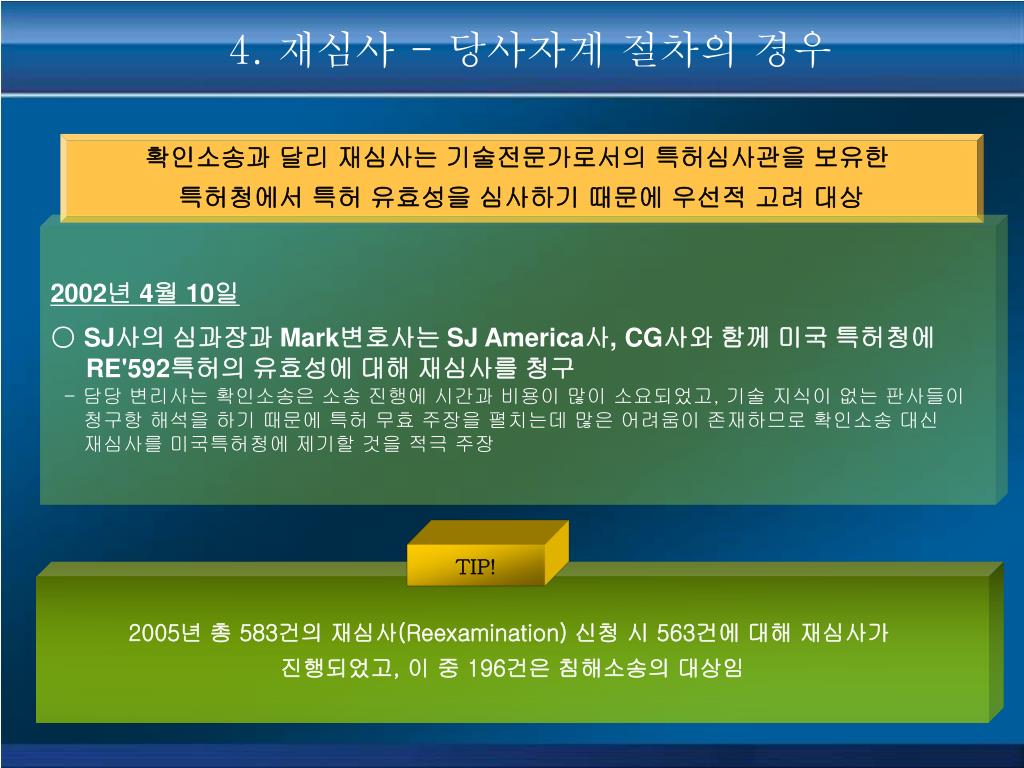 4. 재심사 - 당사자계 절차의 경우

확인소송과 달리 재심사는 기술전문가로서의 특허심사관을 보유한 특허청에서 특허 유효성을 심사하기 때문에 우선적 고려 대상

2002년 4월 10일

○ SJ사의 심과장과 Mark변호사는 SJ America사, CG사와 함께 미국 특허청에 RE'592특허의 유효성에 대해 재심사를 청구

- 담당 변리사는 확인소송은 소송 진행에 시간과 비용이 많이 소요되었고, 기술 지식이 없는 판사들이 청구항 해석을 하기 때문에 특허 무효 주장을 펼치는데 많은 어려움이 존재하므로 확인소송 대신 재심사를 미국특허청에 제기할 것을 적극 주장

TIP!

2005년 총 583건의 재심사(Reexamination) 신청 시 563건에 대해 재심사가 진행되었고, 이 중 196건은 침해소송의 대상임